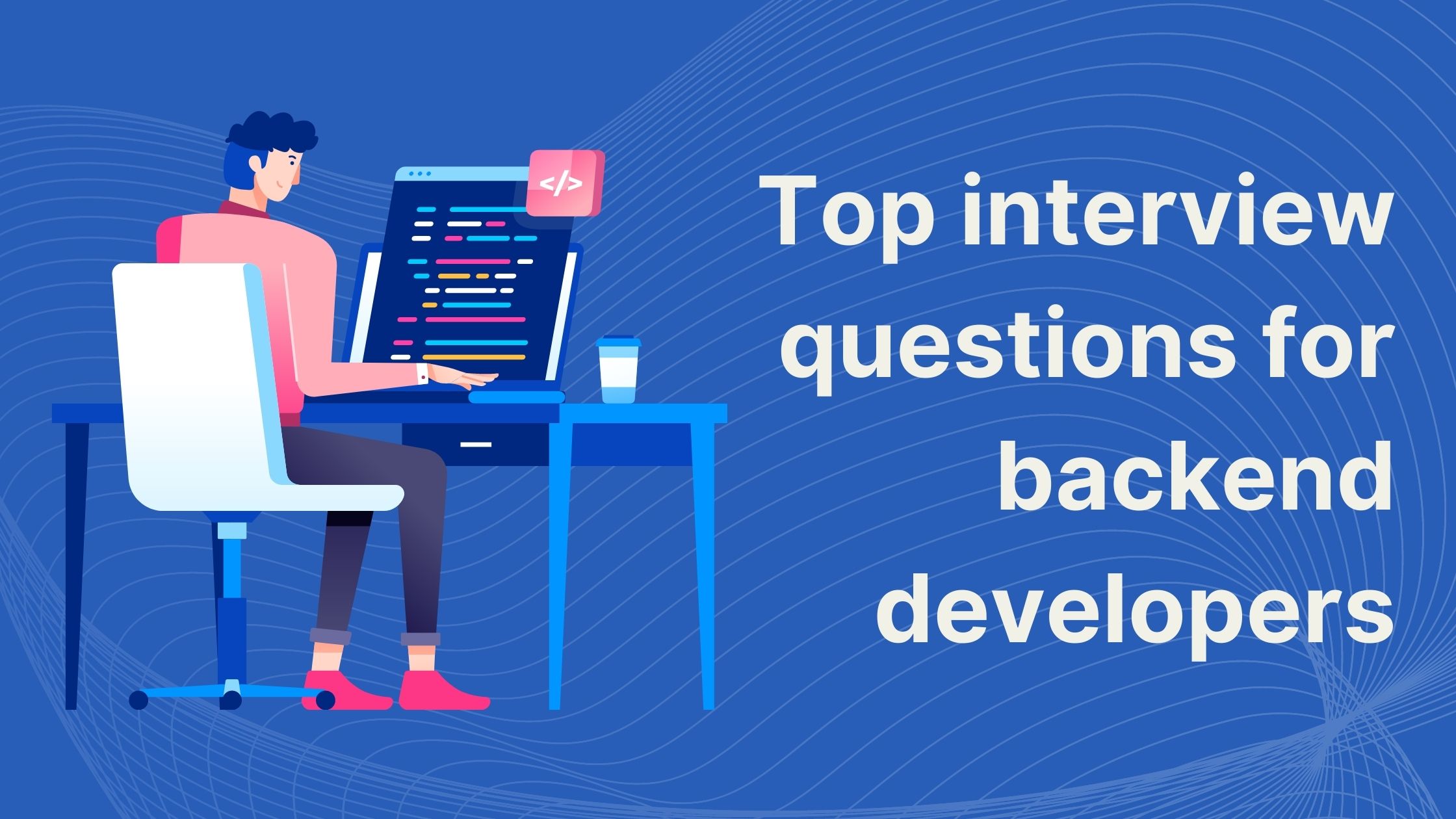 </>

Top interview questions for backend developers